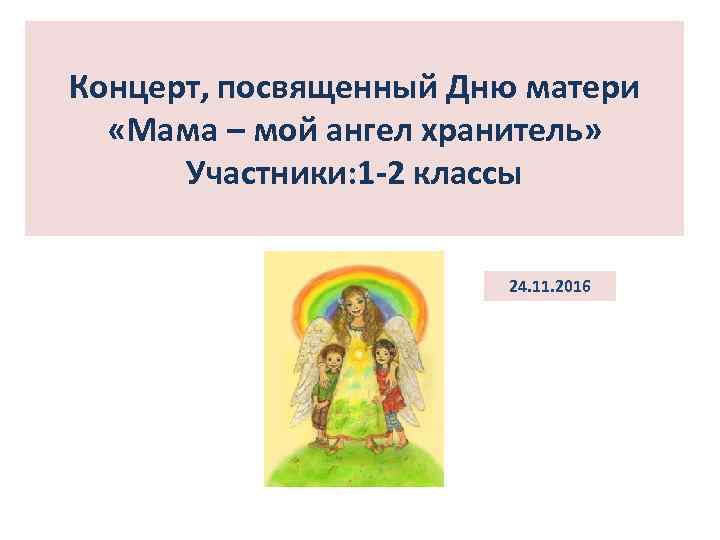 Концерт, посвященный Дню матери
«Мама – мой ангел хранитель»
Участники:1-2 классы

24.11.2016